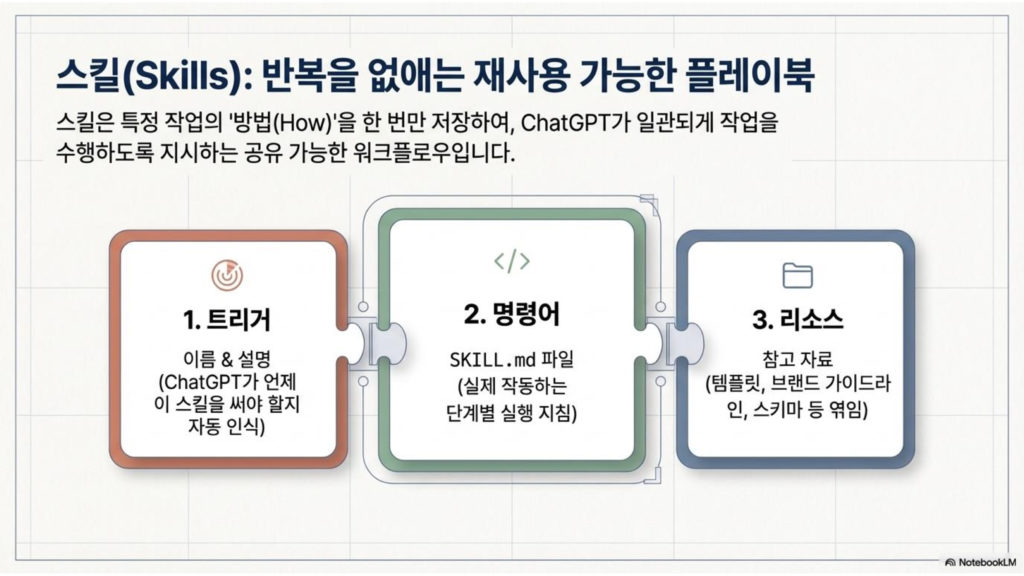 스킬(Skills): 반복을 없애는 재사용 가능한 플레이북

스킬은 특정 작업의 '방법(How)'을 한 번만 저장하여, ChatGPT가 일관되게 작업을 수행하도록 지시하는 공유 가능한 워크플로우입니다.

1. 트리거

이름 & 설명 (ChatGPT가 언제 이 스킬을 써야 할지 자동 인식)

</>

2. 명령어

SKILL.md 파일 (실제 작동하는 단계별 실행 지침)

3. 리소스

참고 자료 (템플릿, 브랜드 가이드라인, 스키마 등 엮임)

NotebookLM